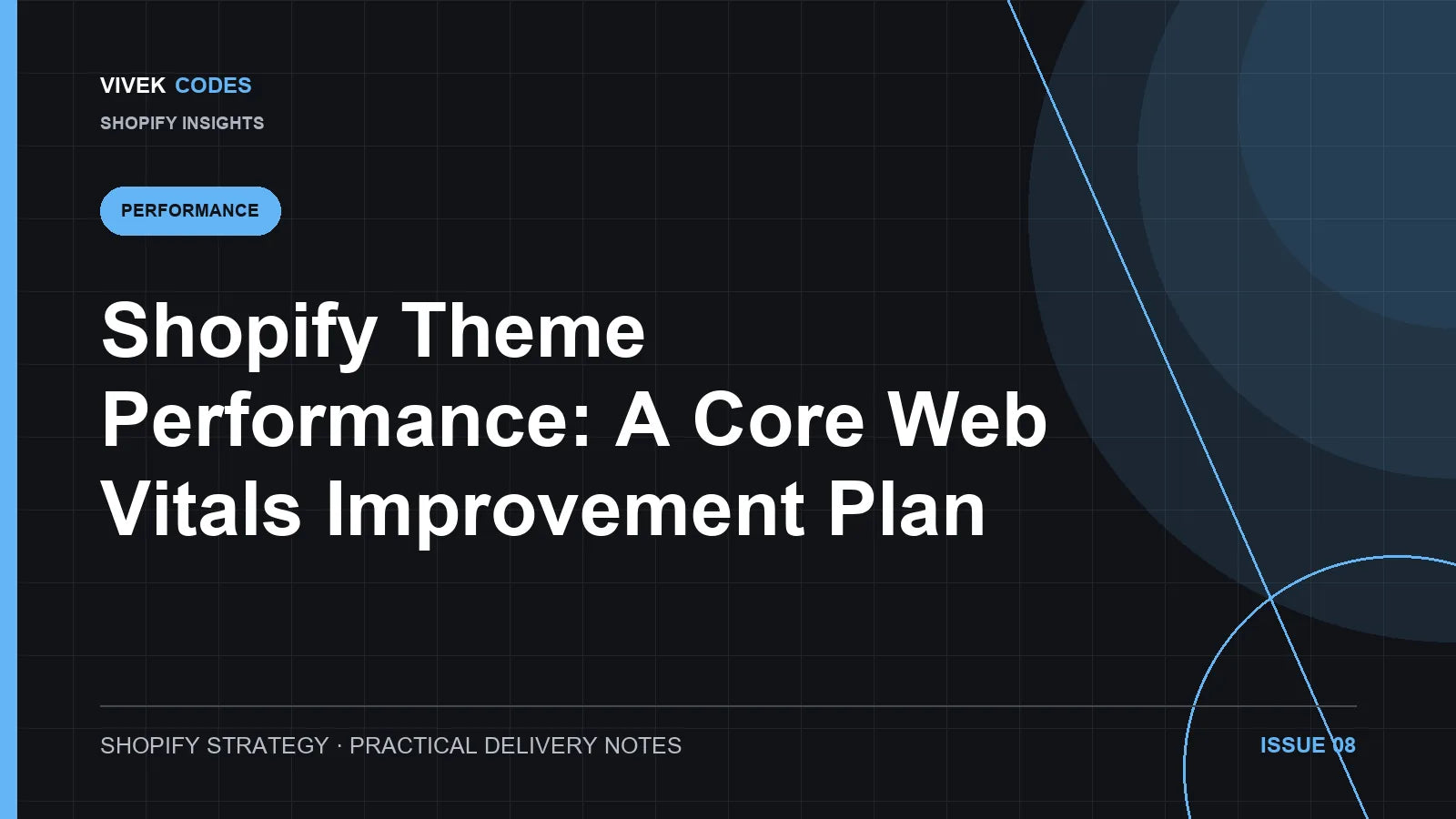 VIVEK CODES
SHOPIFY INSIGHTS

PERFORMANCE

Shopify Theme Performance: A Core Web Vitals Improvement Plan

SHOPIFY STRATEGY · PRACTICAL DELIVERY NOTES

ISSUE 08